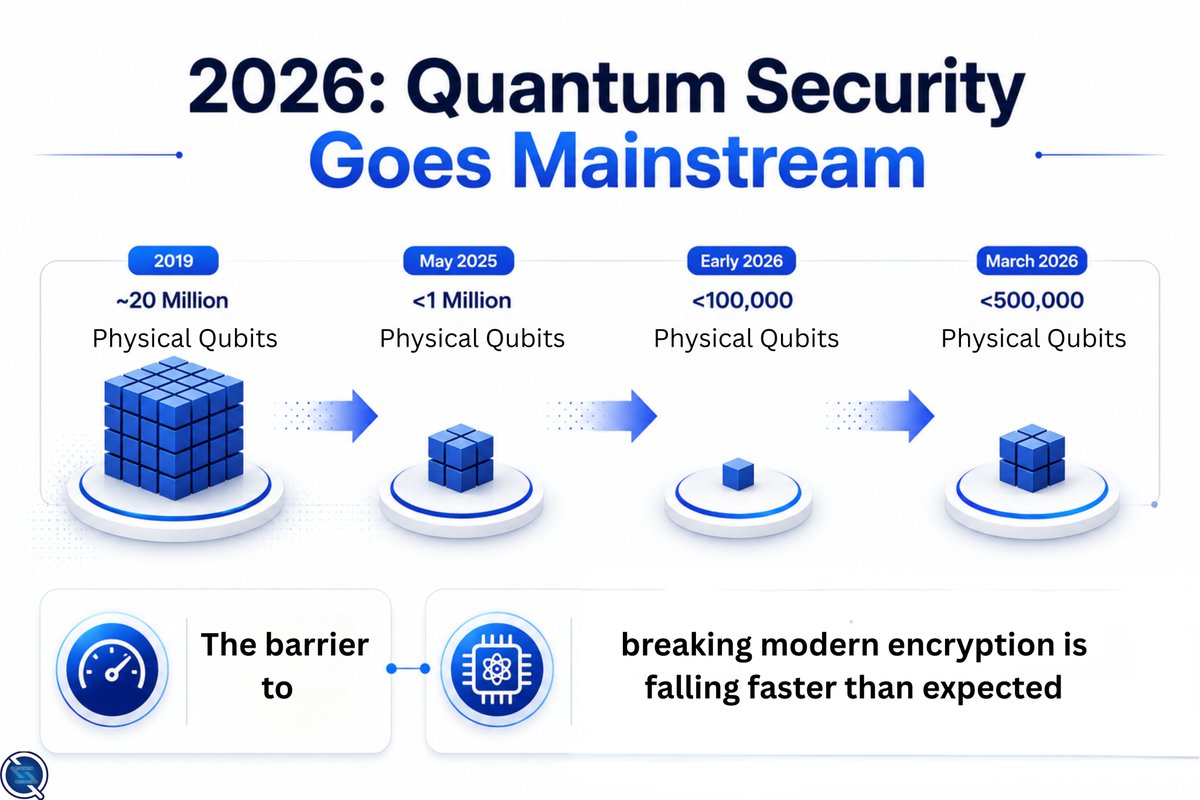 2026: Quantum Security Goes Mainstream

2019
~20 Million
Physical Qubits

May 2025
<1 Million
Physical Qubits

Early 2026
<100,000
Physical Qubits

March 2026
<500,000
Physical Qubits

The barrier to

breaking modern encryption is falling faster than expected